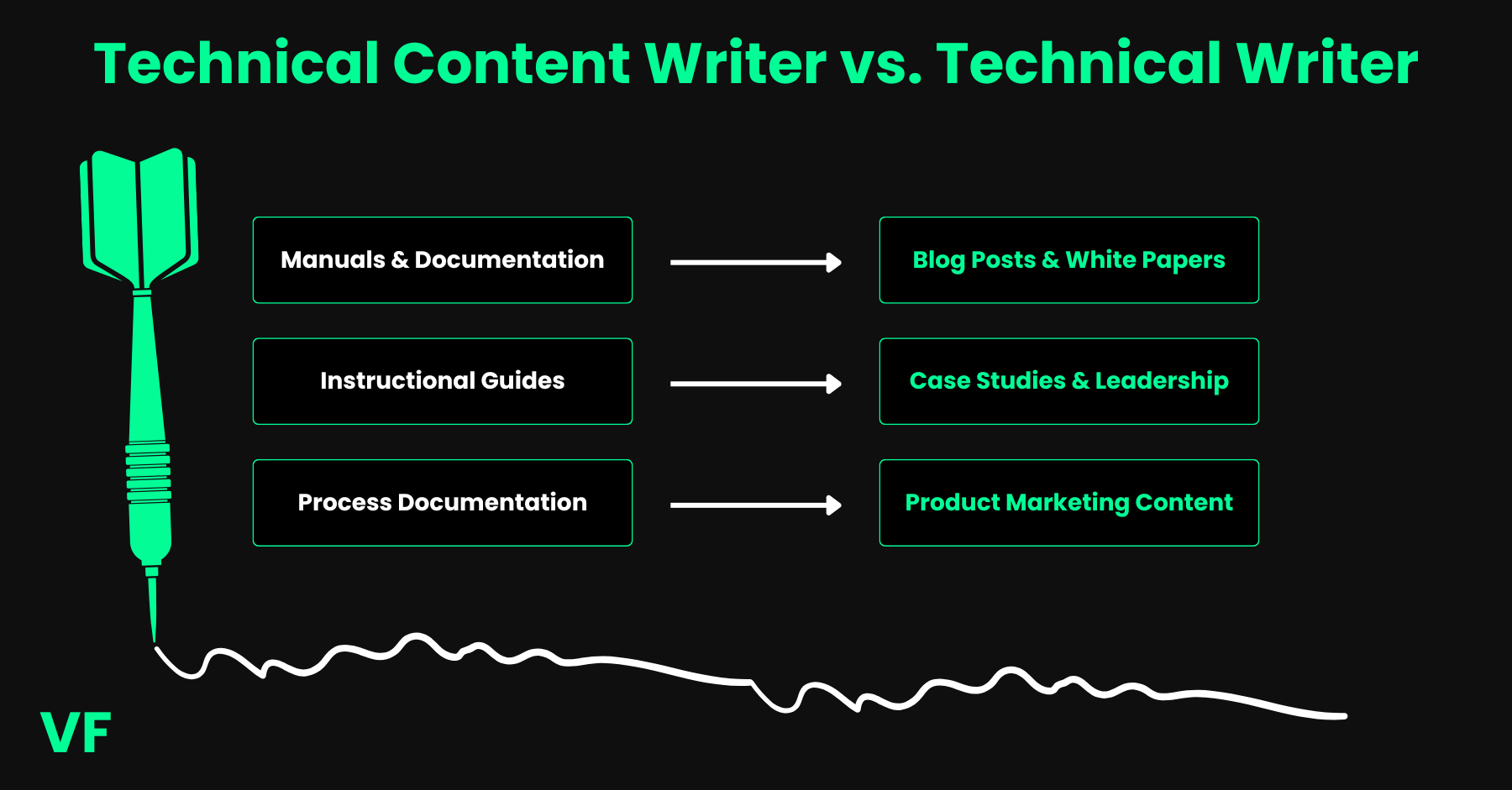 Technical Content Writer vs. Technical Writer

Manuals & Documentation

Blog Posts & White Papers

Instructional Guides

Case Studies & Leadership

Process Documentation

Product Marketing Content

VF